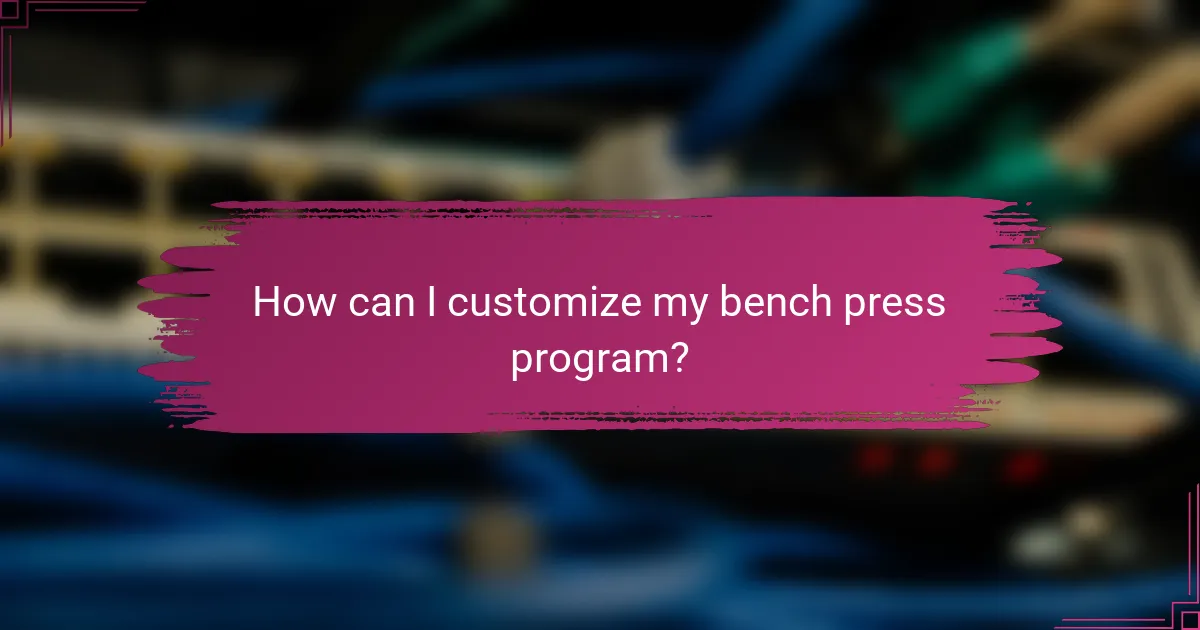 How can I customize my bench press program?